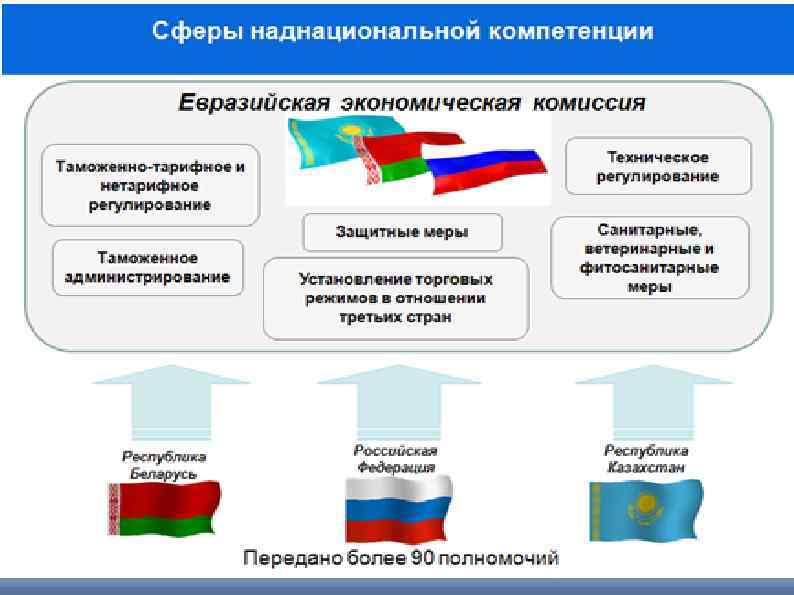 Сферы наднациональной компетенции

Евразийская экономическая комиссия

Таможенно-тарифное и нетарифное регулирование

Таможенное администрирование

Защитные меры

Установление торговых режимов в отношении третьих стран

Техническое регулирование

Санитарные, ветеринарные и фитосанитарные меры

Республика Беларусь

Российская Федерация

Республика Казахстан

Передано более 90 полномочий